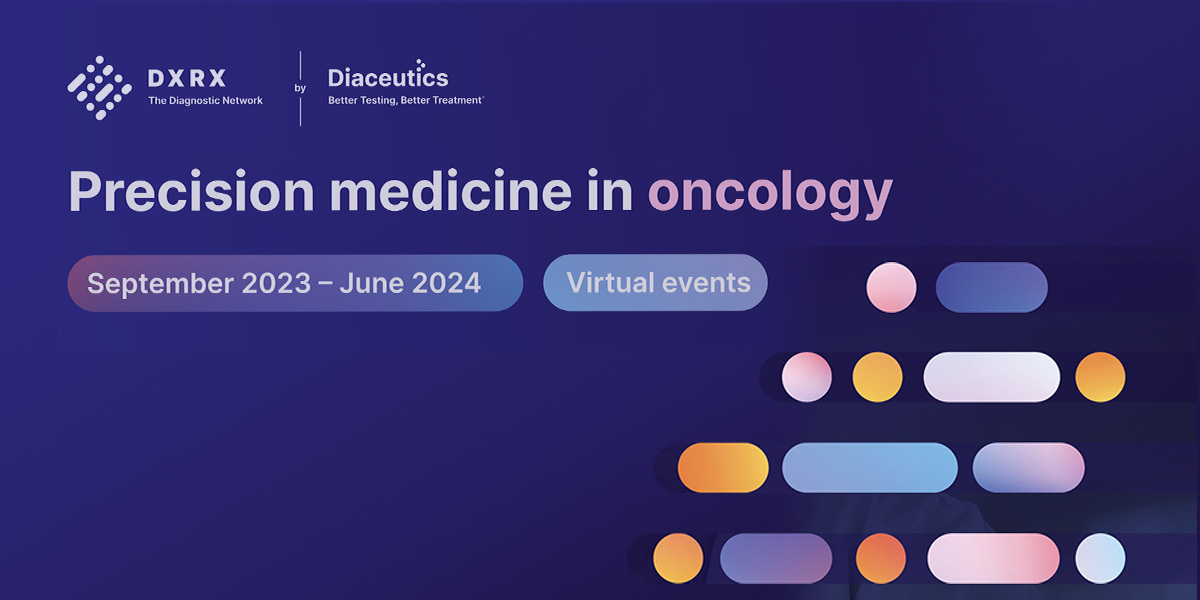 DXRX
The Diagnostic Network

by

Diaceutics
Better Testing, Better Treatment

Precision medicine in oncology

September 2023 – June 2024

Virtual events